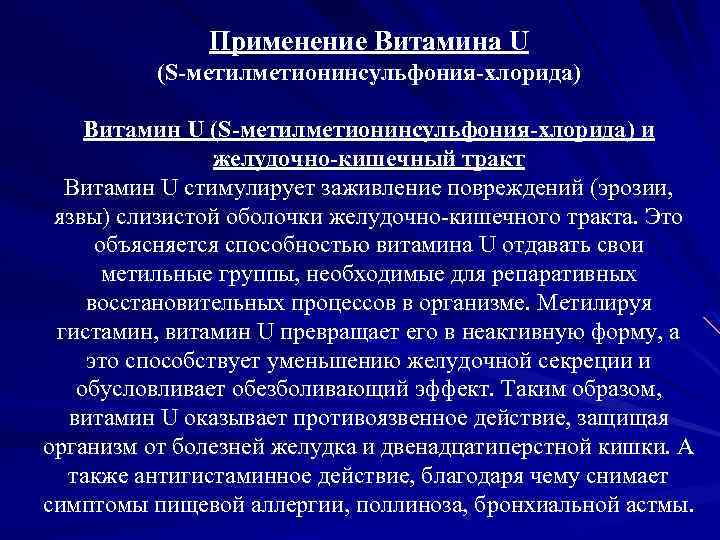 Применение Витамина U
(S-метилметионинсульфония-хлорида)

Витамин U (S-метилметионинсульфония-хлорида) и желудочно-кишечный тракт
Витамин U стимулирует заживление повреждений (эрозии, язвы) слизистой оболочки желудочно-кишечного тракта. Это объясняется способностью витамина U отдавать свои метильные группы, необходимые для репаративных восстановительных процессов в организме. Метилируя гистамин, витамин U превращает его в неактивную форму, а это способствует уменьшению желудочной секреции и обусловливает обезболивающий эффект. Таким образом, витамин U оказывает противоязвенное действие, защищая организм от болезней желудка и двенадцатиперстной кишки. А также антигистаминное действие, благодаря чему снимает симптомы пищевой аллергии, поллиноза, бронхиальной астмы.